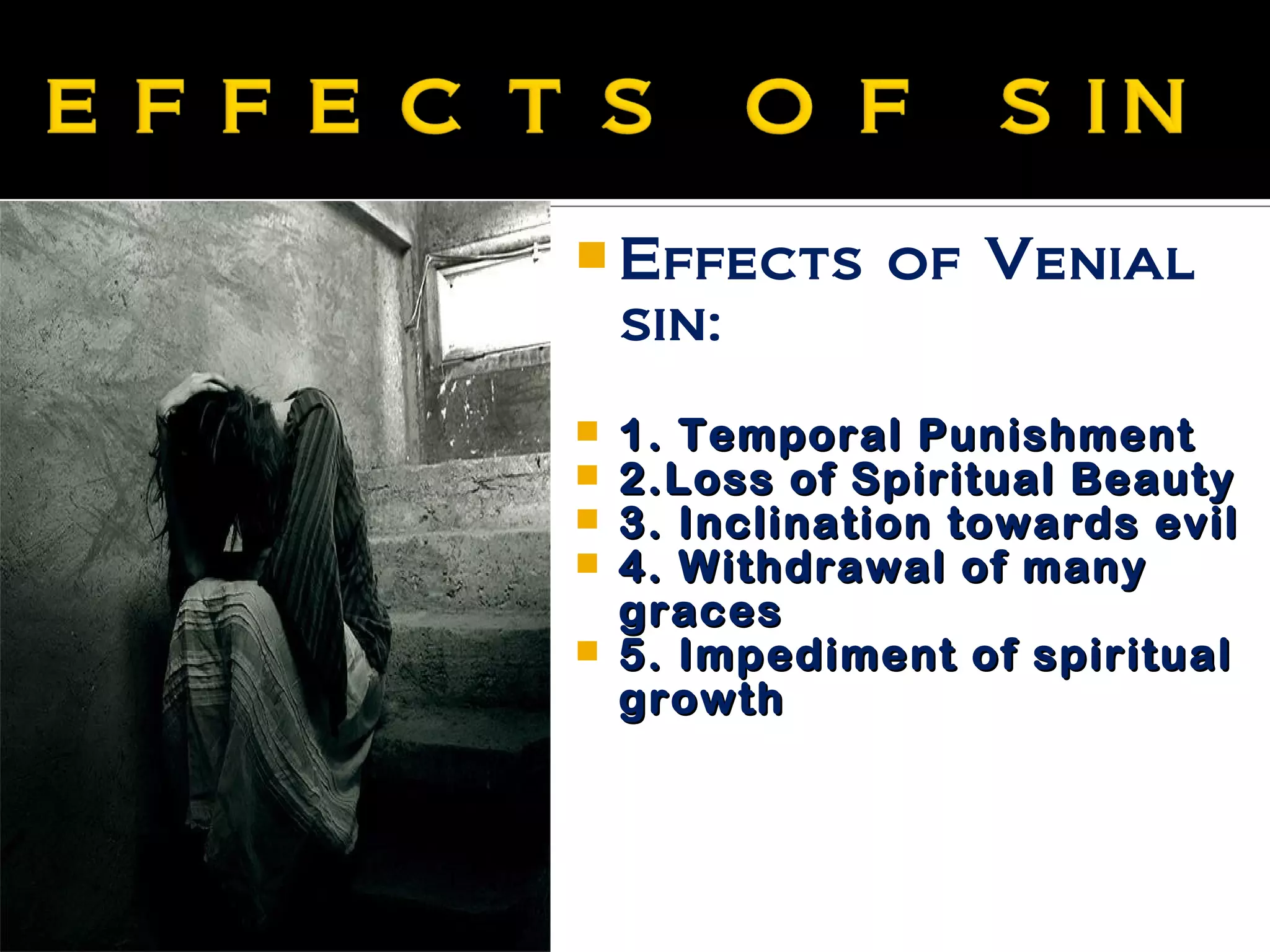 EFFECTS OF SIN

Effects of Venial sin:

1. Temporal Punishment
2.Loss of Spiritual Beauty
3. Inclination towards evil
4. Withdrawal of many graces
5. Impediment of spiritual growth